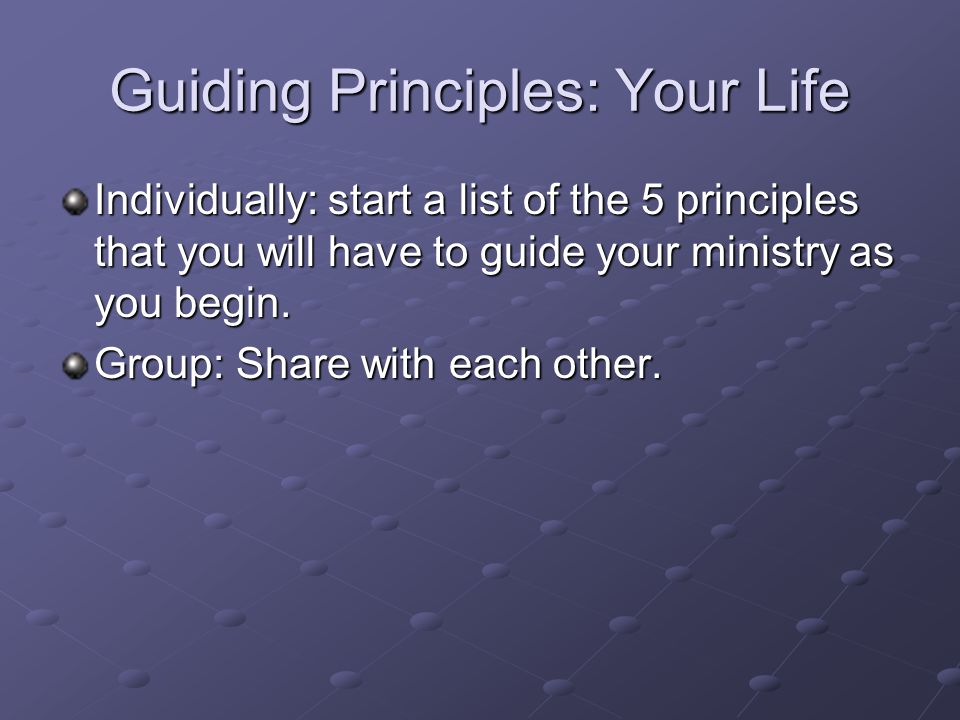 Guiding Principles: Your Life

Individually: start a list of the 5 principles that you will have to guide your ministry as you begin.

Group: Share with each other.